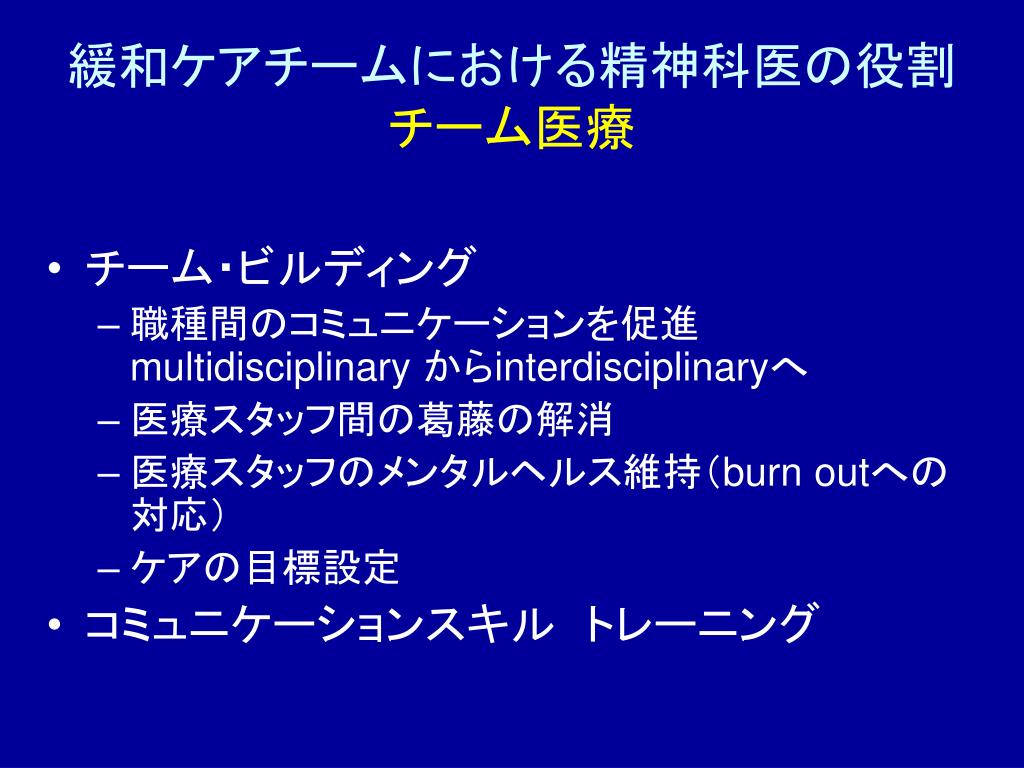 緩和ケアチームにおける精神科医の役割
チーム医療

• チーム･ビルディング
– 職種間のコミュニケーションを促進 multidisciplinary からinterdisciplinaryへ
– 医療スタッフ間の葛藤の解消
– 医療スタッフのメンタルヘルス維持（burn outへの対応）
– ケアの目標設定
• コミュニケーションスキル トレーニング